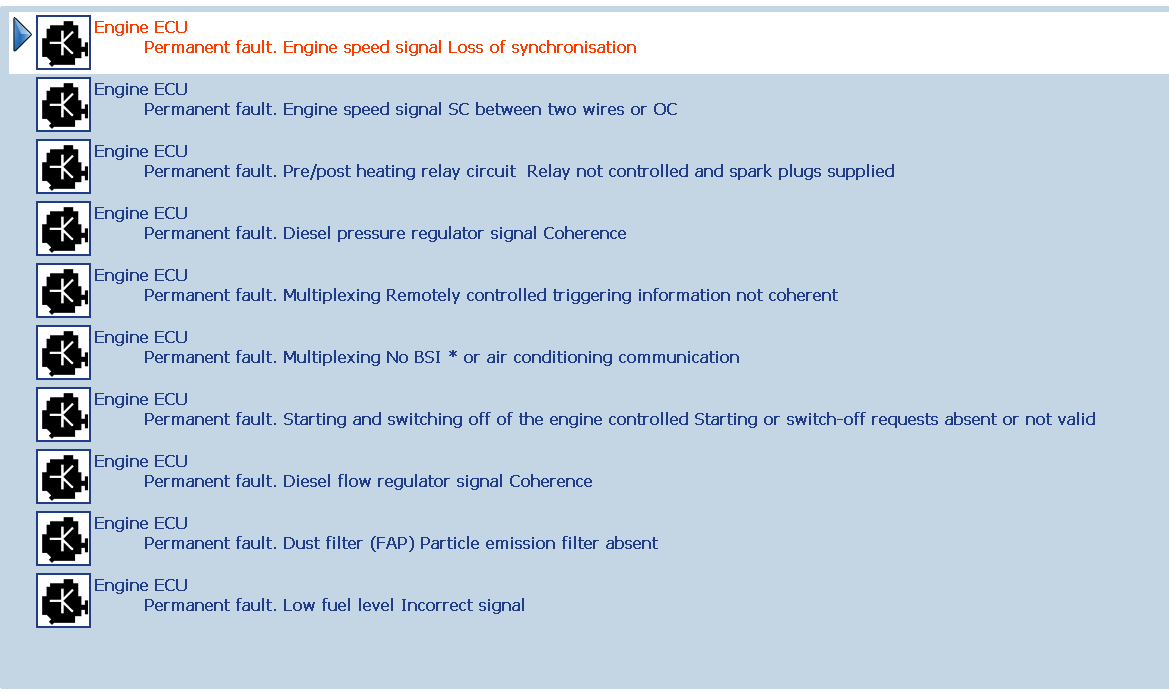 Engine ECU
Permanent fault. Engine speed signal Loss of synchronisation

Engine ECU
Permanent fault. Engine speed signal SC between two wires or OC

Engine ECU
Permanent fault. Pre/post heating relay circuit Relay not controlled and spark plugs supplied

Engine ECU
Permanent fault. Diesel pressure regulator signal Coherence

Engine ECU
Permanent fault. Multiplexing Remotely controlled triggering information not coherent

Engine ECU
Permanent fault. Multiplexing No BSI * or air conditioning communication

Engine ECU
Permanent fault. Starting and switching off of the engine controlled Starting or switch-off requests absent or not valid

Engine ECU
Permanent fault. Diesel flow regulator signal Coherence

Engine ECU
Permanent fault. Dust filter (FAP) Particle emission filter absent

Engine ECU
Permanent fault. Low fuel level Incorrect signal